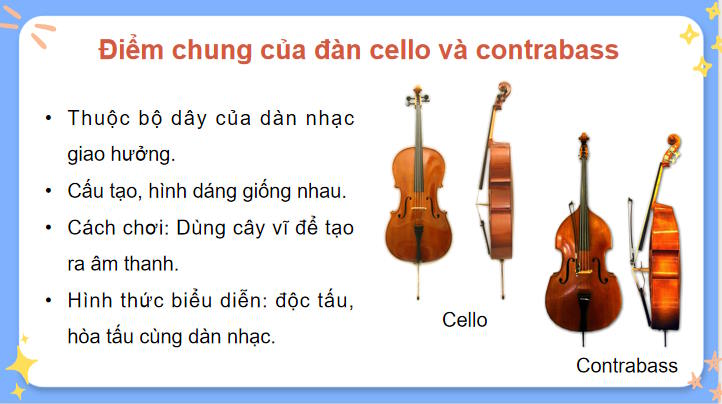 Điểm chung của đàn cello và contrabass

• Thuộc bộ dây của dàn nhạc giao hưởng.
• Cấu tạo, hình dáng giống nhau.
• Cách chơi: Dùng cây vĩ để tạo ra âm thanh.
• Hình thức biểu diễn: độc tấu, hòa tấu cùng dàn nhạc.

Cello

Contrabass